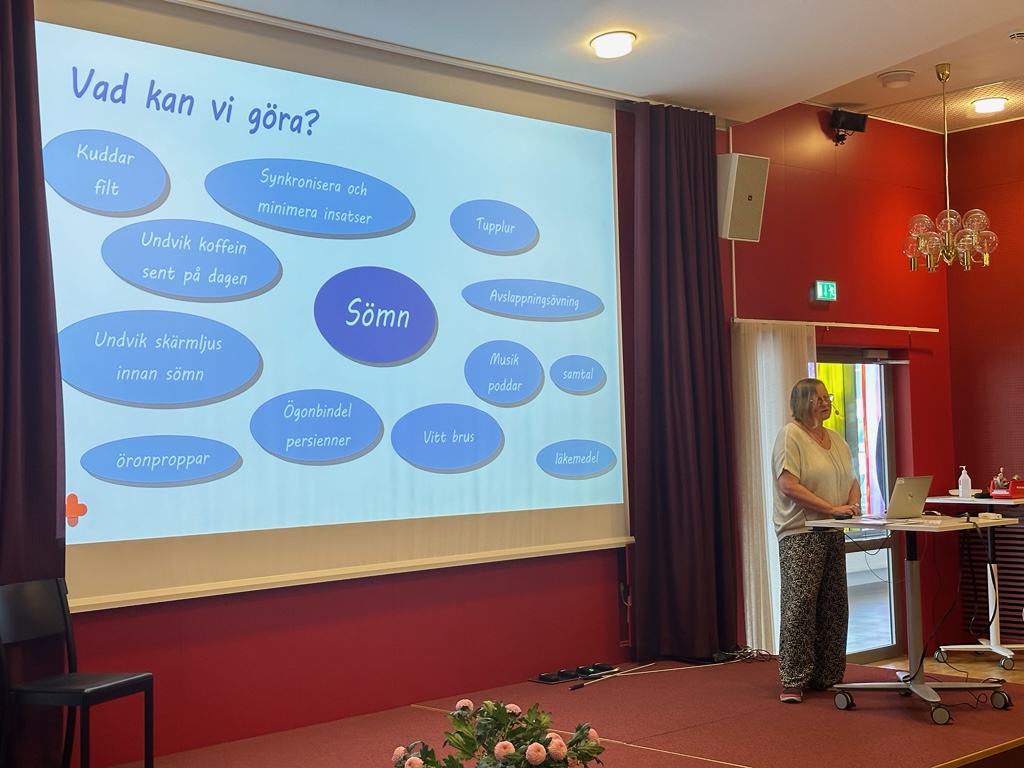 Vad kan vi göra?

Kuddar filt

Synkronisera och minimera insatser

Tupplur

Undvik koffein sent på dagen

Sömn

Avslappningsövning

Undvik skärmljus innan sömn

Musik poddar

samtal

Ögonbindel persienner

Vitt brus

öronproppar

läkemedel